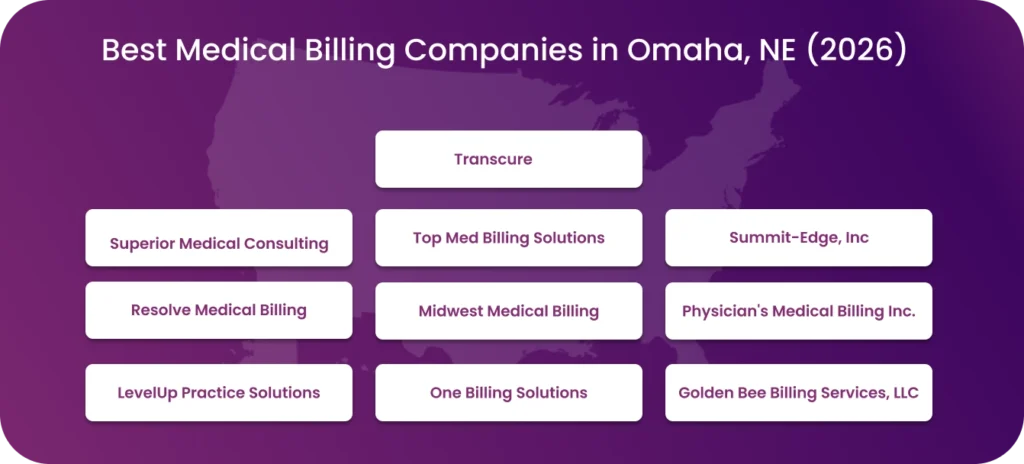 Best Medical Billing Companies in Omaha, NE (2026)

Transcure

Superior Medical Consulting

Top Med Billing Solutions

Summit-Edge, Inc

Resolve Medical Billing

Midwest Medical Billing

Physician's Medical Billing Inc.

LevelUp Practice Solutions

One Billing Solutions

Golden Bee Billing Services, LLC